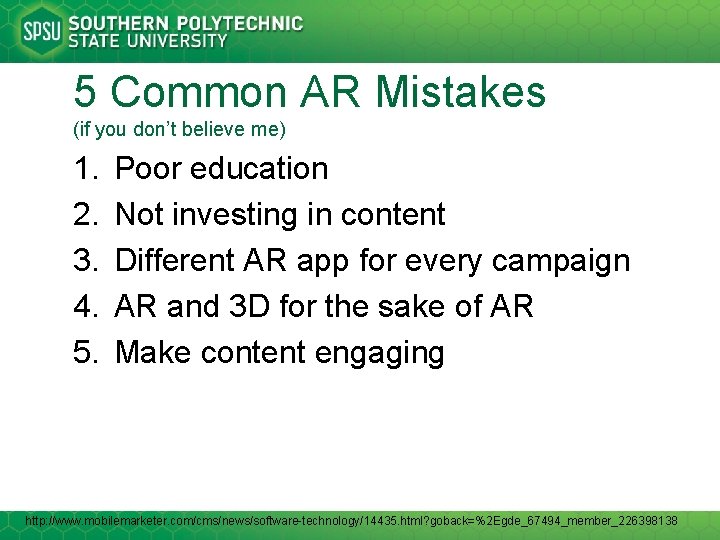 SPSU SOUTHERN POLYTECHNIC STATE UNIVERSITY

5 Common AR Mistakes
(if you don't believe me)

1. Poor education
2. Not investing in content
3. Different AR app for every campaign
4. AR and 3D for the sake of AR
5. Make content engaging

http://www.mobilemarketer.com/cms/news/software-technology/14435.html?goback=%2Egde_67494_member_226398138